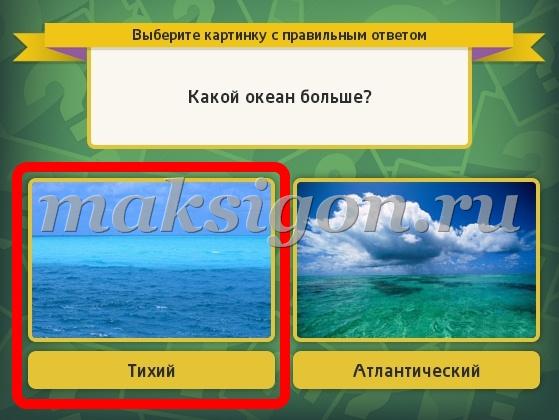 Выберите картинку с правильным ответом

Какой океан больше?

maksigon.ru

Тихий

Атлантический